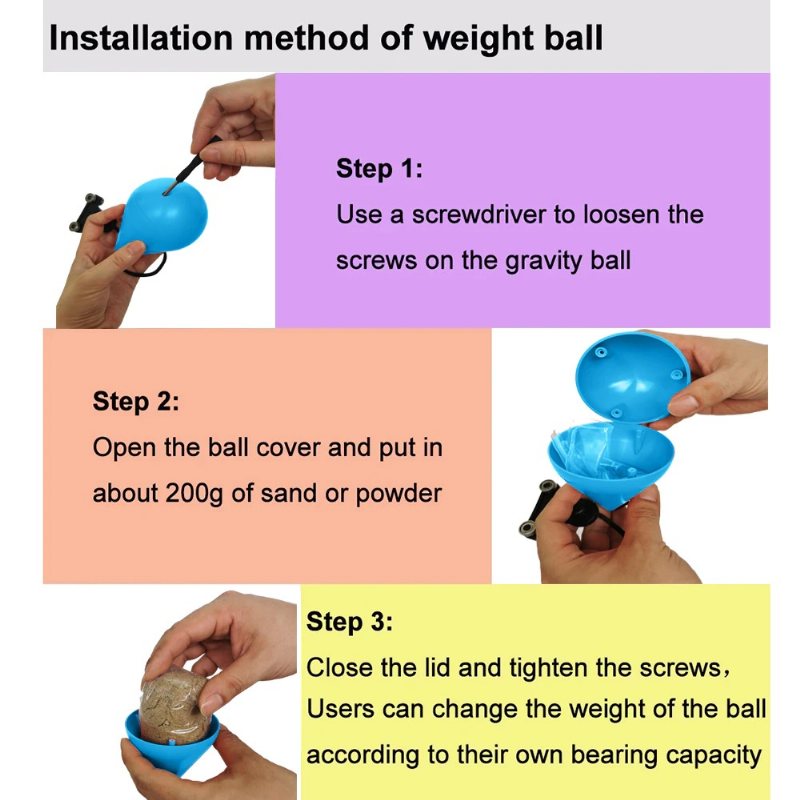 Installation method of weight ball

Step 1:
Use a screwdriver to loosen the screws on the gravity ball

Step 2:
Open the ball cover and put in about 200g of sand or powder

Step 3:
Close the lid and tighten the screws，
Users can change the weight of the ball according to their own bearing capacity